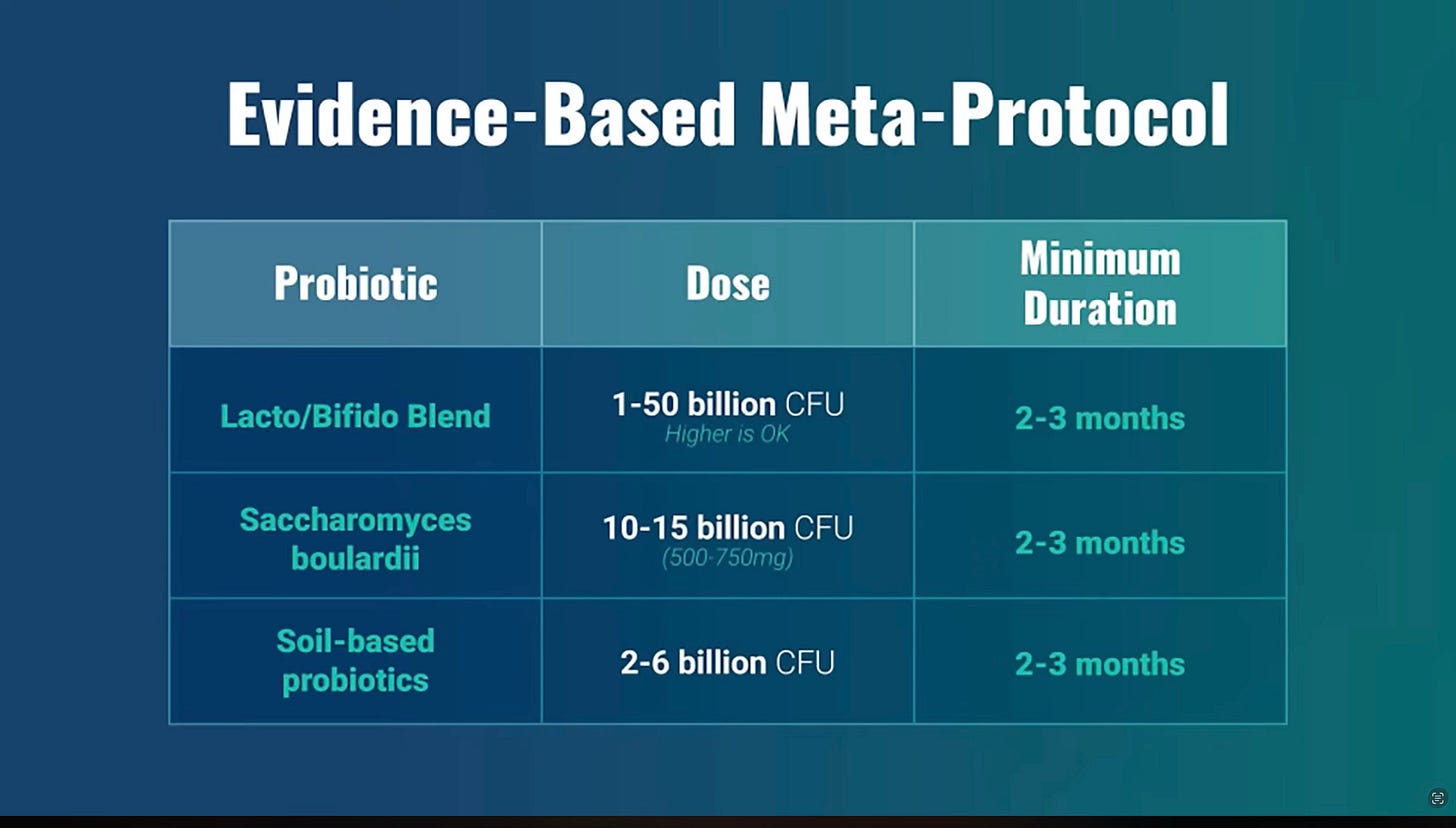 Evidence-Based Meta-Protocol

| Probiotic | Dose | Minimum Duration |
|---|---|---|
| Lacto/Bifido Blend | 1-50 billion CFU Higher is OK | 2-3 months |
| Saccharomyces boulardii | 10-15 billion CFU (500-750mg) | 2-3 months |
| Soil-based probiotics | 2-6 billion CFU | 2-3 months |